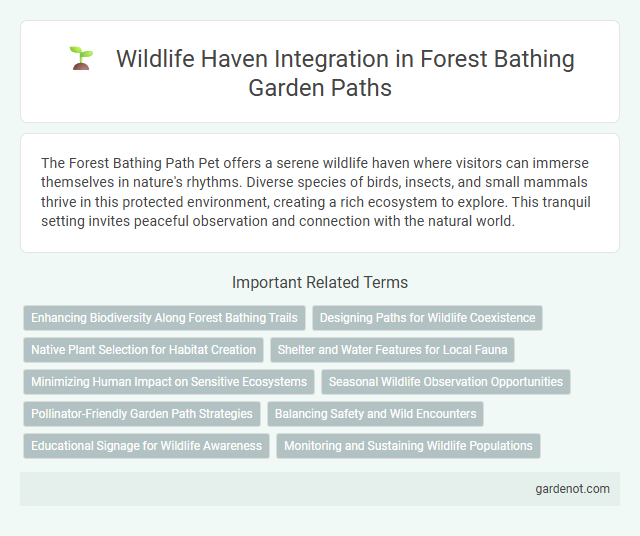 Wildlife Haven Integration in Forest Bathing Garden Paths

The Forest Bathing Path Pet offers a serene wildlife haven where visitors can immerse themselves in nature's rhythms. Diverse species of birds, insects, and small mammals thrive in this protected environment, creating a rich ecosystem to explore. This tranquil setting invites peaceful observation and connection with the natural world.

Important Related Terms

Enhancing Biodiversity Along Forest Bathing Trails

Designing Paths for Wildlife Coexistence

Native Plant Selection for Habitat Creation

Shelter and Water Features for Local Fauna

Minimizing Human Impact on Sensitive Ecosystems

Seasonal Wildlife Observation Opportunities

Pollinator-Friendly Garden Path Strategies

Balancing Safety and Wild Encounters

Educational Signage for Wildlife Awareness

Monitoring and Sustaining Wildlife Populations

gardenot.com